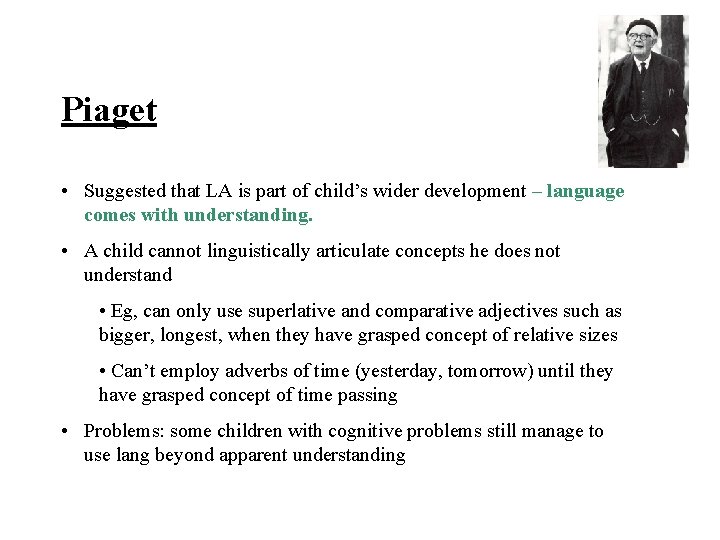 Piaget

• Suggested that LA is part of child's wider development – language comes with understanding.

• A child cannot linguistically articulate concepts he does not understand

• Eg, can only use superlative and comparative adjectives such as bigger, longest, when they have grasped concept of relative sizes

• Can't employ adverbs of time (yesterday, tomorrow) until they have grasped concept of time passing

• Problems: some children with cognitive problems still manage to use lang beyond apparent understanding